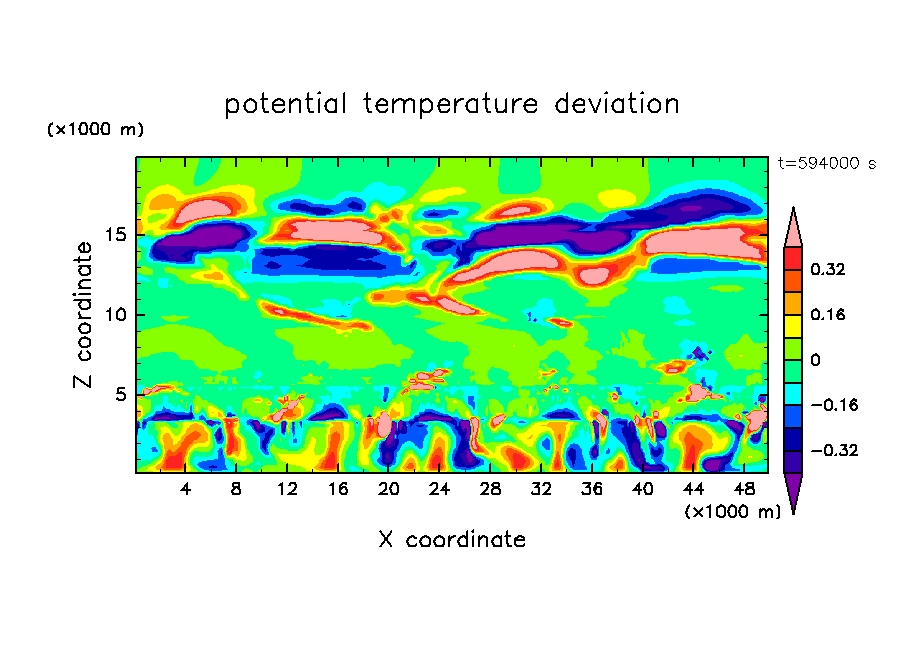 potential temperature deviation

(×1000 m)

t=594000 s

Z coordinate

15

10

5

4 8 12 16 20 24 28 32 36 40 44 48

(×1000 m)

X coordinate

0.32

0.16

0

−0.16

−0.32